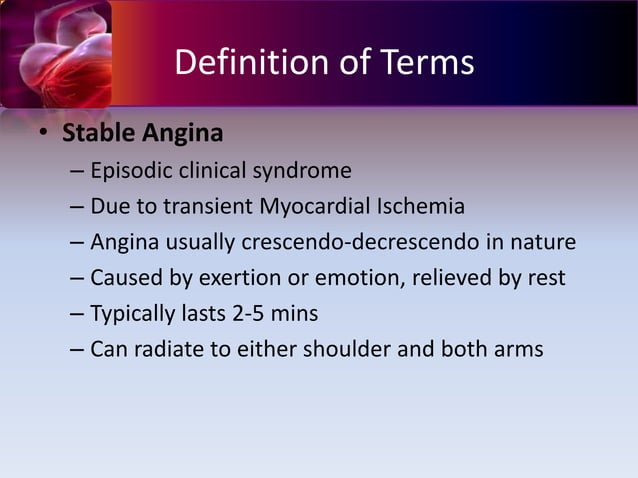 Definition of Terms

• Stable Angina
– Episodic clinical syndrome
– Due to transient Myocardial Ischemia
– Angina usually crescendo-decrescendo in nature
– Caused by exertion or emotion, relieved by rest
– Typically lasts 2-5 mins
– Can radiate to either shoulder and both arms